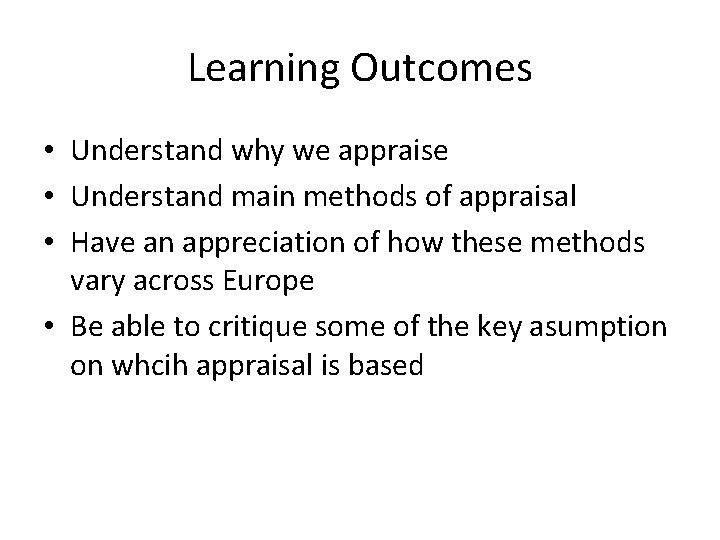 Learning Outcomes

• Understand why we appraise
• Understand main methods of appraisal
• Have an appreciation of how these methods vary across Europe
• Be able to critique some of the key asumption on whcih appraisal is based